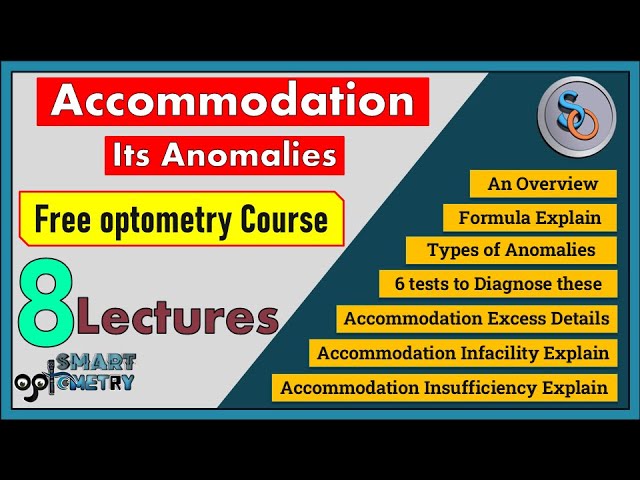 Accommodation

Its Anomalies

Free optometry Course

8 Lectures

SMART OPTOMETRY

SO

An Overview

Formula Explain

Types of Anomalies

6 tests to Diagnose these

Accommodation Excess Details

Accommodation Infacility Explain

Accommodation Insufficiency Explain